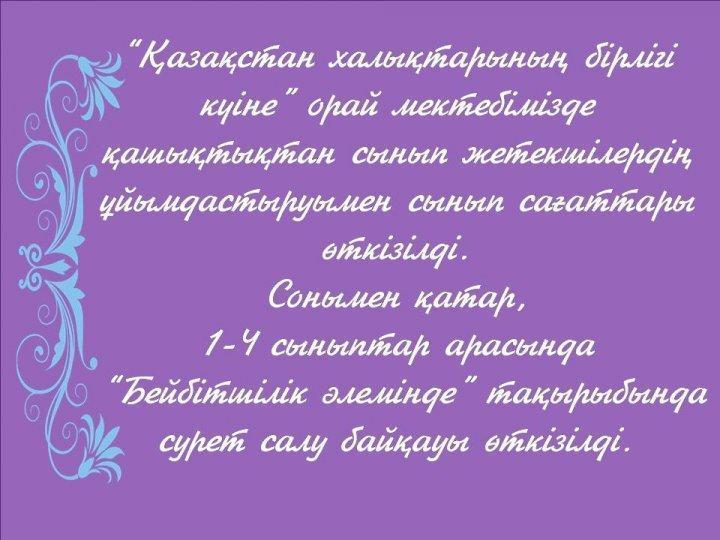 "Қазақстан халықтарының бірлігі күніне" орай мектебімізде қашықтықтан сынып жетекшілердің ұйымдастыруымен сынып сағаттары өткізілді.
Сонымен қатар,
1-4 сыныптар арасында "Бейбітшілік әлемінде" тақырыбында сурет салу байқауы өткізілді.